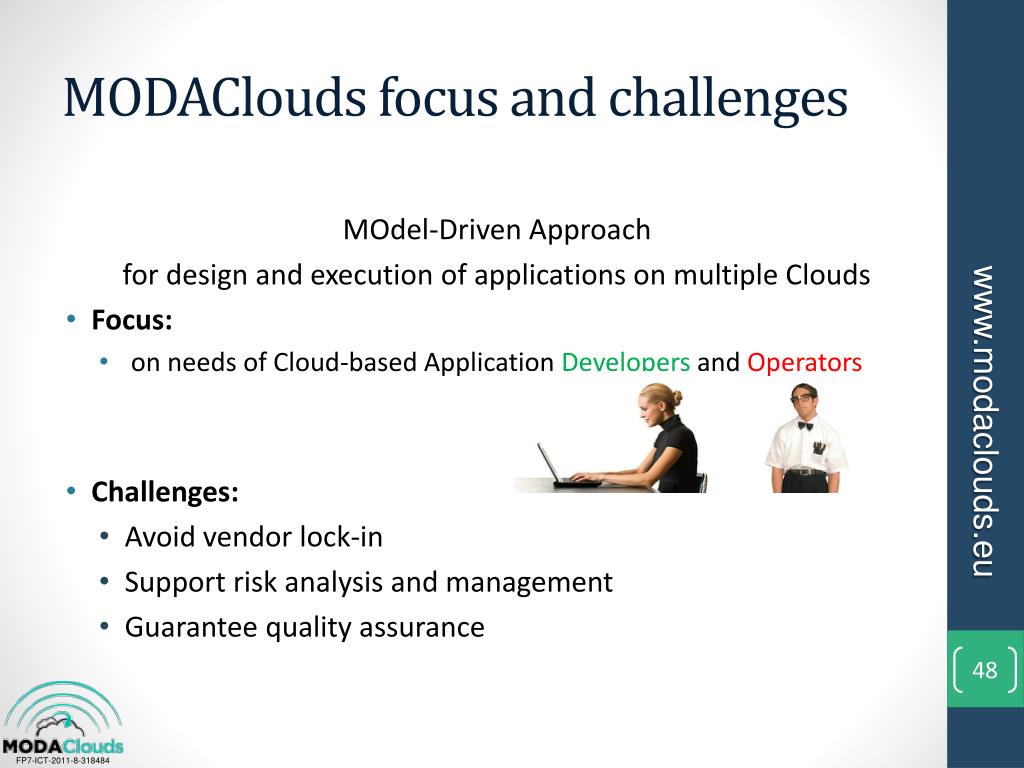 MODAClouds focus and challenges

MOdel-Driven Approach
for design and execution of applications on multiple Clouds

• **Focus:**
  • on needs of Cloud-based Application Developers and Operators

• **Challenges:**
  • Avoid vendor lock-in
  • Support risk analysis and management
  • Guarantee quality assurance

www.modaclouds.eu

48

MODAClouds
FP7-ICT-2011-8-318484